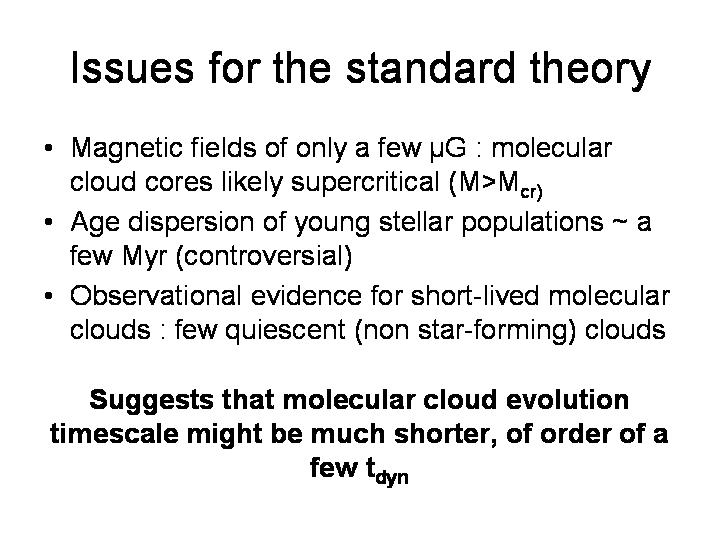 Issues for the standard theory

• Magnetic fields of only a few μG : molecular cloud cores likely supercritical ($M>M_{cr)}$

• Age dispersion of young stellar populations ~ a few Myr (controversial)

• Observational evidence for short-lived molecular clouds : few quiescent (non star-forming) clouds

Suggests that molecular cloud evolution timescale might be much shorter, of order of a few $t_{dyn}$